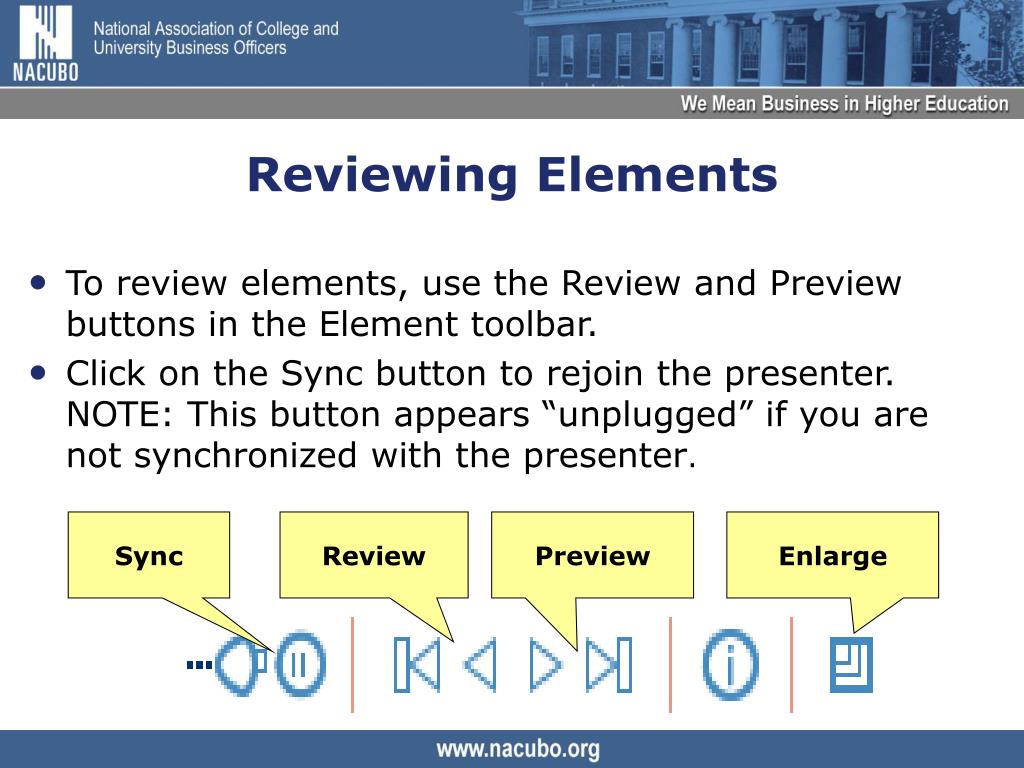 NACUBO
National Association of College and University Business Officers
We Mean Business in Higher Education

Reviewing Elements

• To review elements, use the Review and Preview buttons in the Element toolbar.
• Click on the Sync button to rejoin the presenter. NOTE: This button appears “unplugged” if you are not synchronized with the presenter.

Sync
Review
Preview
Enlarge

www.nacubo.org